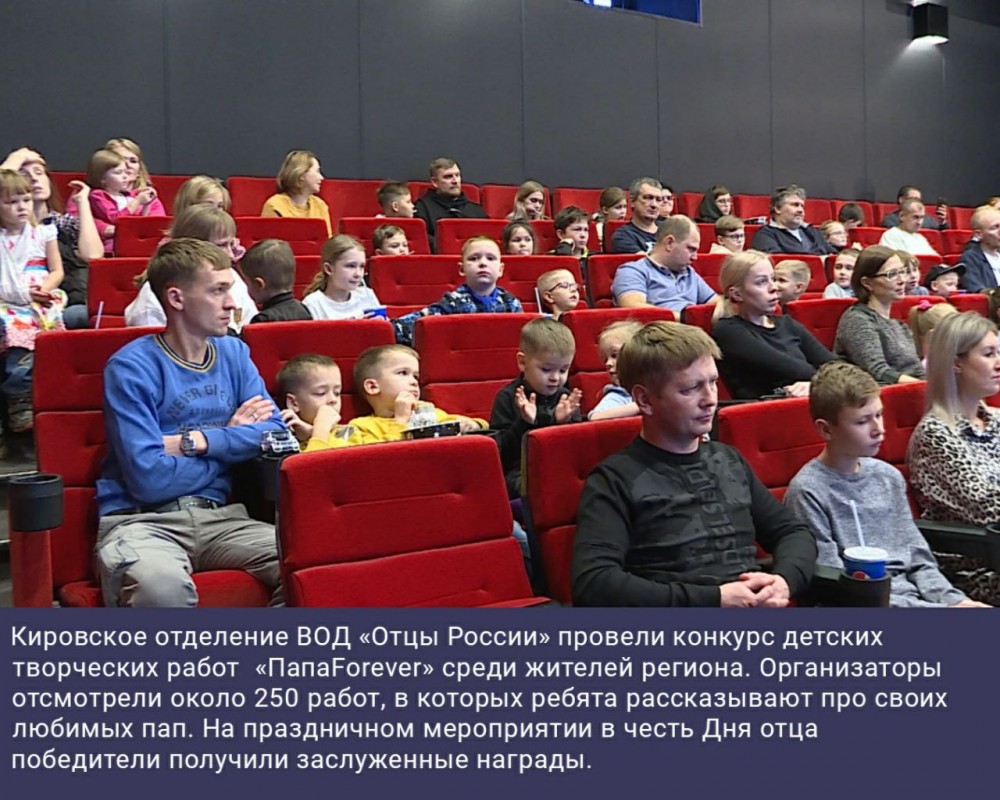 Кировское отделение ВОД «Отцы России» провели конкурс детских творческих работ «ПапаForever» среди жителей региона. Организаторы отсмотрели около 250 работ, в которых ребята рассказывают про своих любимых пап. На праздничном мероприятии в честь Дня отца победители получили заслуженные награды.